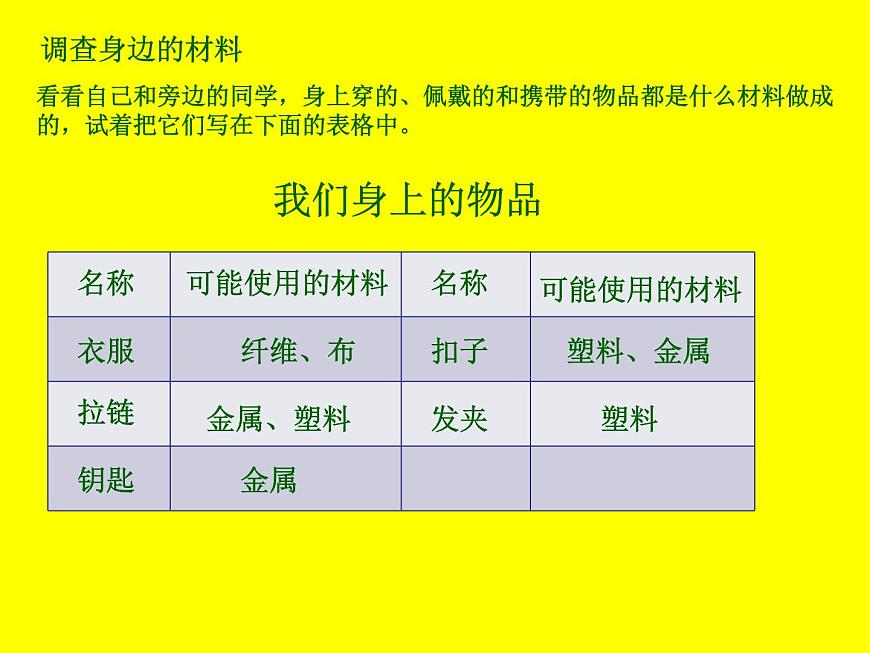 调查身边的材料

看看自己和旁边的同学，身上穿的、佩戴的和携带的物品都是什么材料做成的，试着把它们写在下面的表格中。

我们身上的物品

| 名称 | 可能使用的材料 | 名称 | 可能使用的材料 |
|---|---|---|---|
| 衣服 | 纤维、布 | 扣子 | 塑料、金属 |
| 拉链 | 金属、塑料 | 发夹 | 塑料 |
| 钥匙 | 金属 | | |